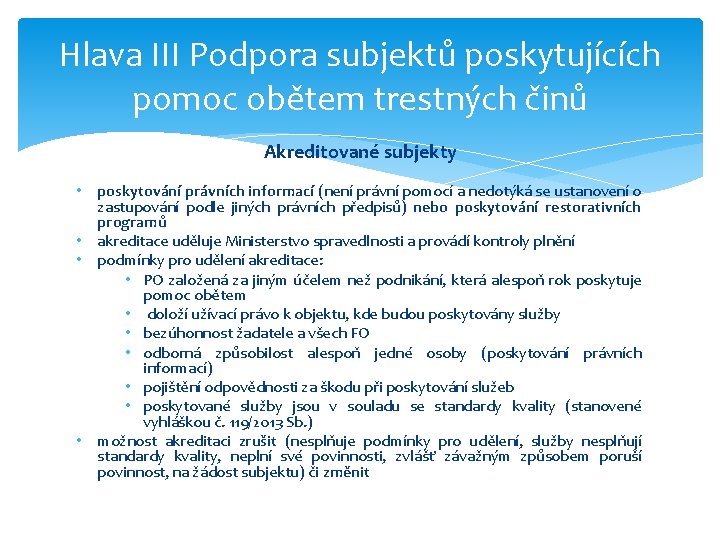 Hlava III Podpora subjektů poskytujících pomoc obětem trestných činů

Akreditované subjekty

• poskytování právních informací (není právní pomocí a nedotýká se ustanovení o zastupování podle jiných právních předpisů) nebo poskytování restorativních programů
• akreditace uděluje Ministerstvo spravedlnosti a provádí kontroly plnění
• podmínky pro udělení akreditace:
  • PO založená za jiným účelem než podnikání, která alespoň rok poskytuje pomoc obětem
  • doloží užívací právo k objektu, kde budou poskytovány služby
  • bezúhonnost žadatele a všech FO
  • odborná způsobilost alespoň jedné osoby (poskytování právních informací)
  • pojištění odpovědnosti za škodu při poskytování služeb
  • poskytované služby jsou v souladu se standardy kvality (stanovené vyhláškou č. 119/2013 Sb.)
• možnost akreditaci zrušit (nesplňuje podmínky pro udělení, služby nesplňují standardy kvality, neplní své povinnosti, zvlášť závažným způsobem poruší povinnost, na žádost subjektu) či změnit